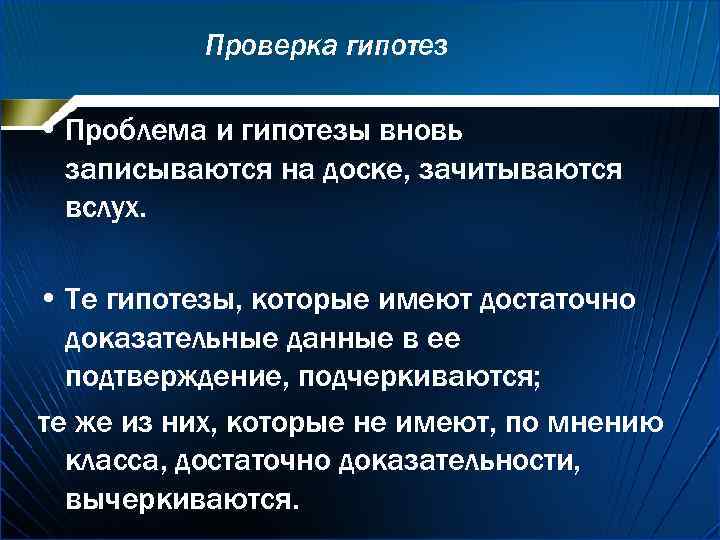 Проверка гипотез

• Проблема и гипотезы вновь записываются на доске, зачитываются вслух.

• Те гипотезы, которые имеют достаточно доказательные данные в ее подтверждение, подчеркиваются;

те же из них, которые не имеют, по мнению класса, достаточно доказательности, вычеркиваются.